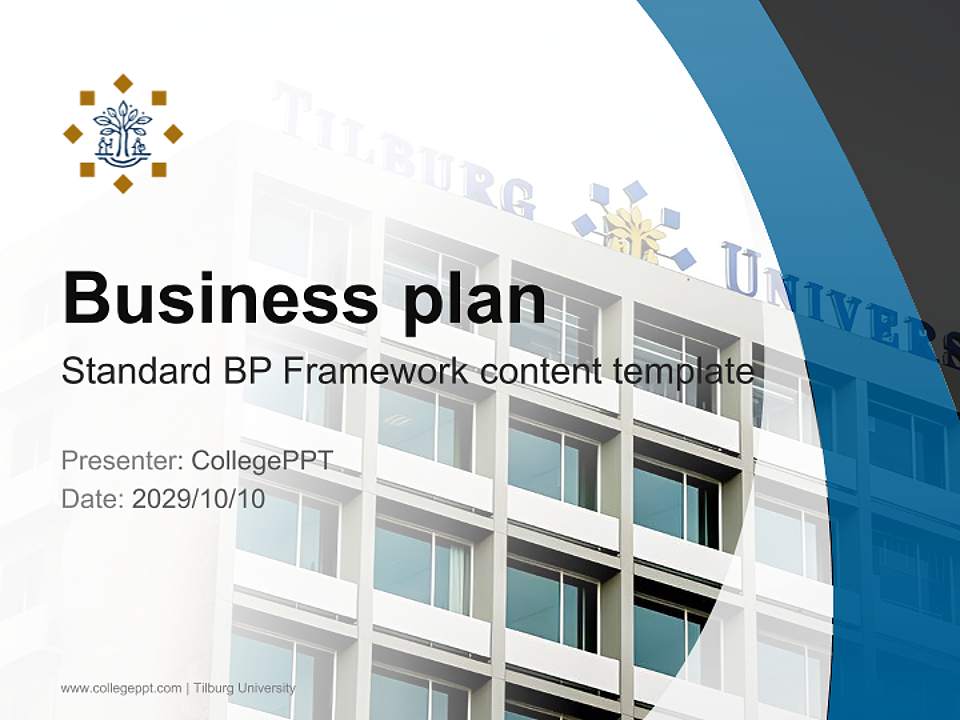 TILBURG UNIVERS

Business plan

Standard BP Framework content template

Presenter: CollegePPT
Date: 2029/10/10

www.collegeppt.com | Tilburg University